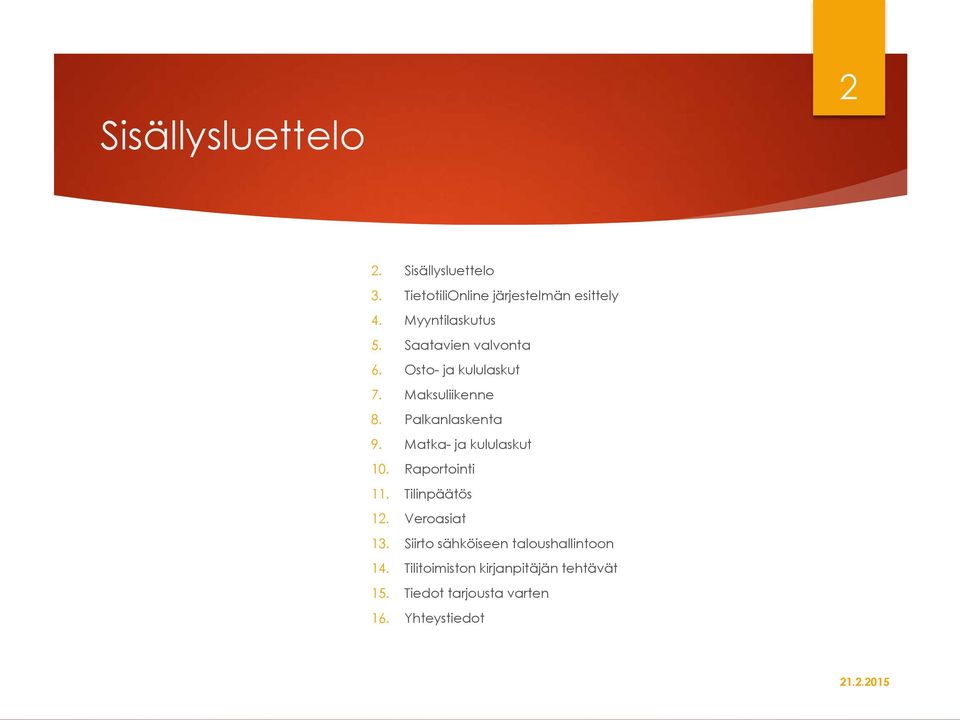 2

Sisällysluettelo

2. Sisällysluettelo
3. TietotiliOnline järjestelmän esittely
4. Myyntilaskutus
5. Saatavien valvonta
6. Osto- ja kululaskut
7. Maksuliikenne
8. Palkanlaskenta
9. Matka- ja kululaskut
10. Raportointi
11. Tilinpäätös
12. Veroasiat
13. Siirto sähköiseen taloushallintoon
14. Tilitoimiston kirjanpitäjän tehtävät
15. Tiedot tarjousta varten
16. Yhteystiedot

21.2.2015